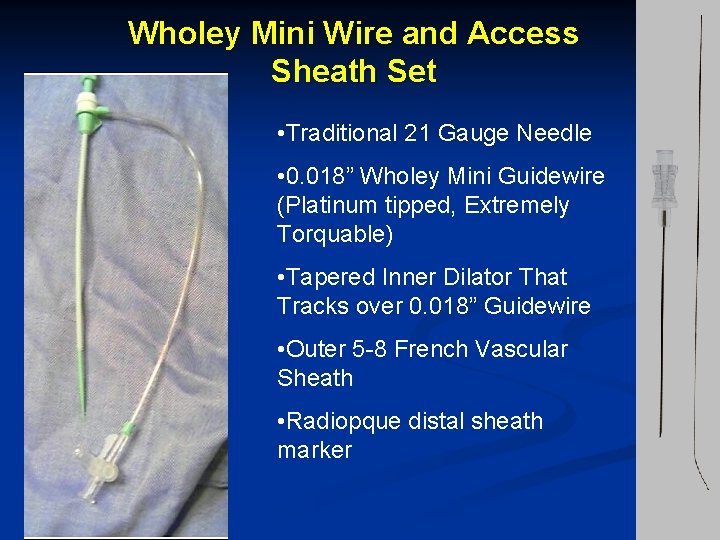 Wholey Mini Wire and Access Sheath Set

•Traditional 21 Gauge Needle

•0.018” Wholey Mini Guidewire (Platinum tipped, Extremely Torquable)

•Tapered Inner Dilator That Tracks over 0.018” Guidewire

•Outer 5-8 French Vascular Sheath

•Radiopque distal sheath marker